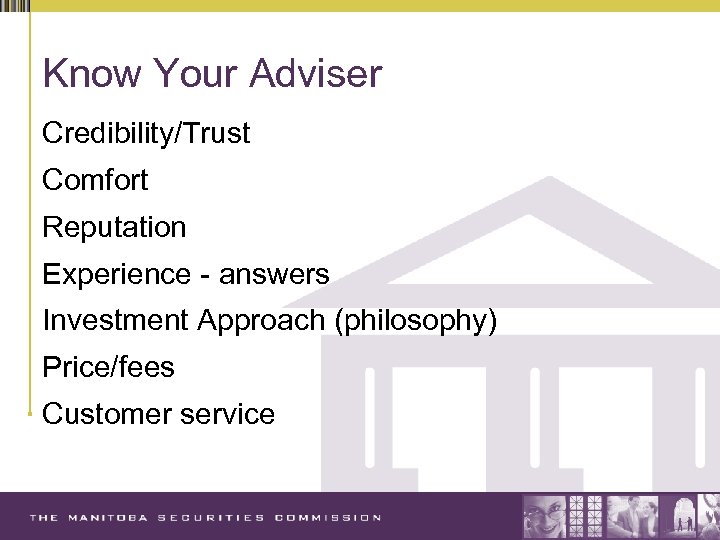 Know Your Adviser

Credibility/Trust

Comfort

Reputation

Experience - answers

Investment Approach (philosophy)

Price/fees

Customer service

THE MANITOBA SECURITIES COMMISSION